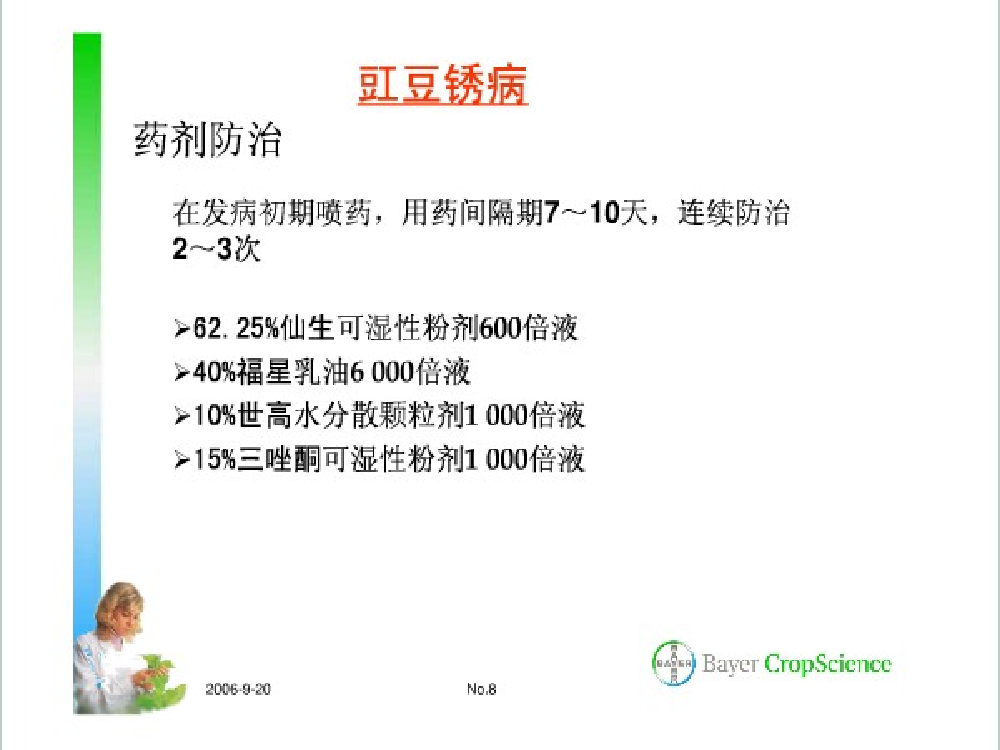 豇豆锈病

药剂防治

在发病初期喷药，用药间隔期7～10天，连续防治2～3次

➢62. 25%仙生可湿性粉剂600倍液
➢40%福星乳油6 000倍液
➢10%世高水分散颗粒剂1 000倍液
➢15%三唑酮可湿性粉剂1 000倍液

2006-9-20

No.8

BAYER Bayer CropScience